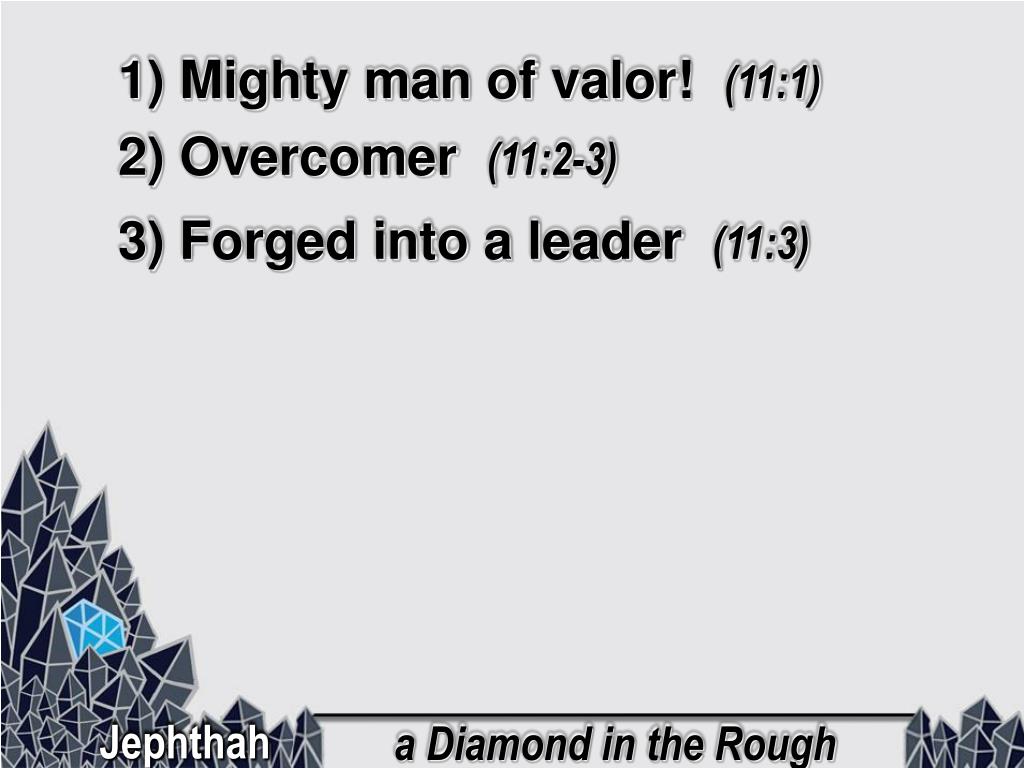 1) Mighty man of valor! (11:1)

2) Overcomer (11:2-3)

3) Forged into a leader (11:3)

Jephthah a Diamond in the Rough